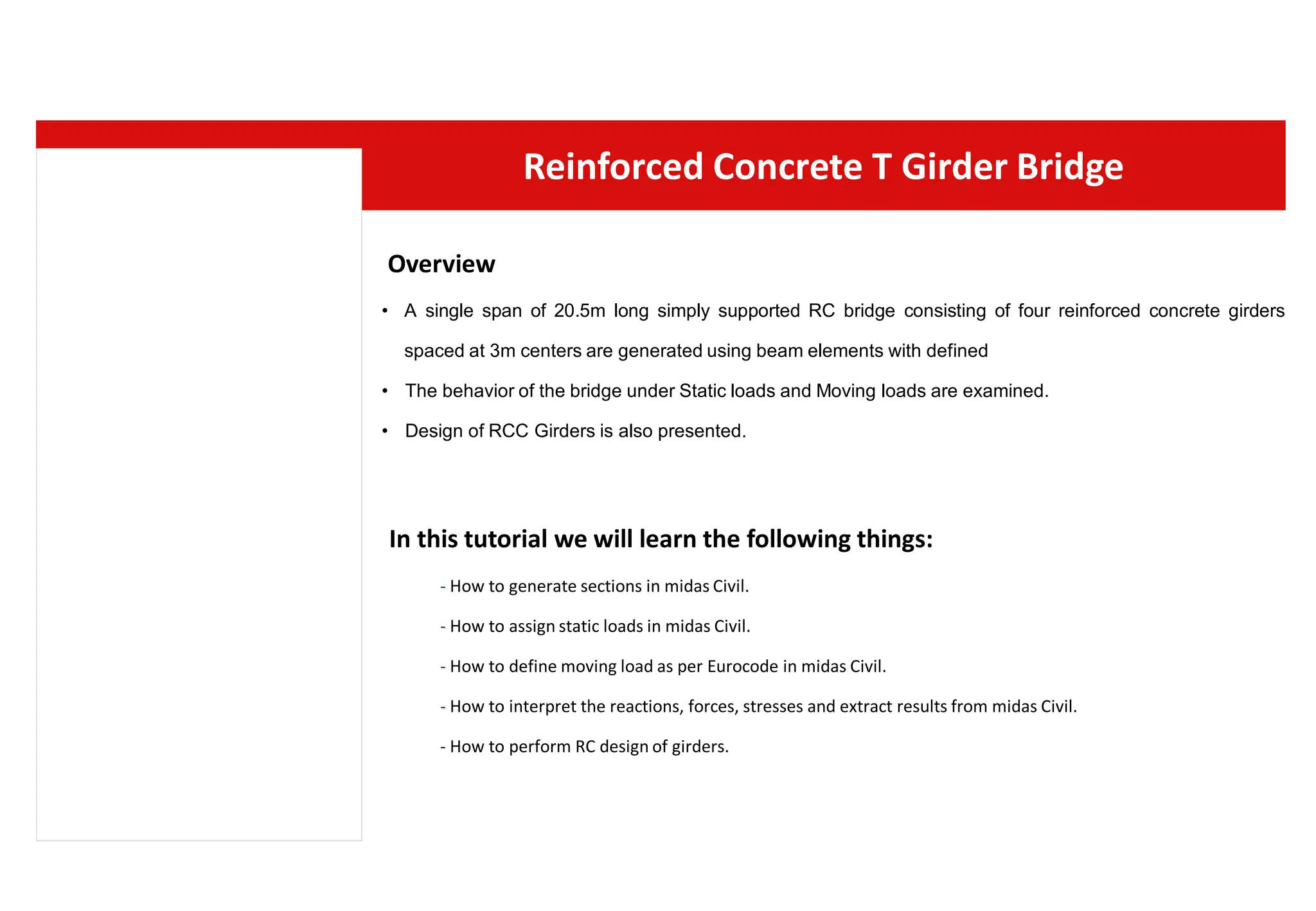 Reinforced Concrete T Girder Bridge

Overview

• A single span of 20.5m long simply supported RC bridge consisting of four reinforced concrete girders spaced at 3m centers are generated using beam elements with defined

• The behavior of the bridge under Static loads and Moving loads are examined.

• Design of RCC Girders is also presented.

In this tutorial we will learn the following things:

- How to generate sections in midas Civil.

- How to assign static loads in midas Civil.

- How to define moving load as per Eurocode in midas Civil.

- How to interpret the reactions, forces, stresses and extract results from midas Civil.

- How to perform RC design of girders.